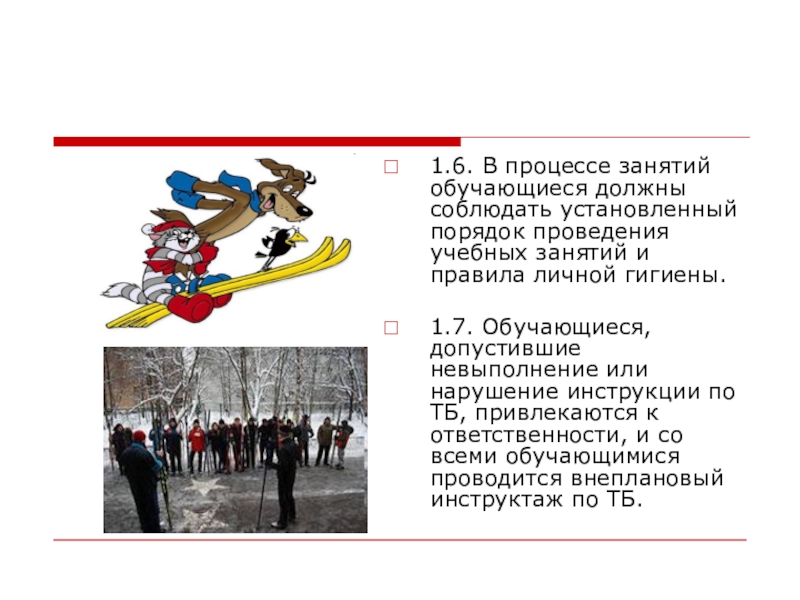 1.6. В процессе занятий обучающиеся должны соблюдать установленный порядок проведения учебных занятий и правила личной гигиены.

1.7. Обучающиеся, допустившие невыполнение или нарушение инструкции по ТБ, привлекаются к ответственности, и со всеми обучающимися проводится внеплановый инструктаж по ТБ.